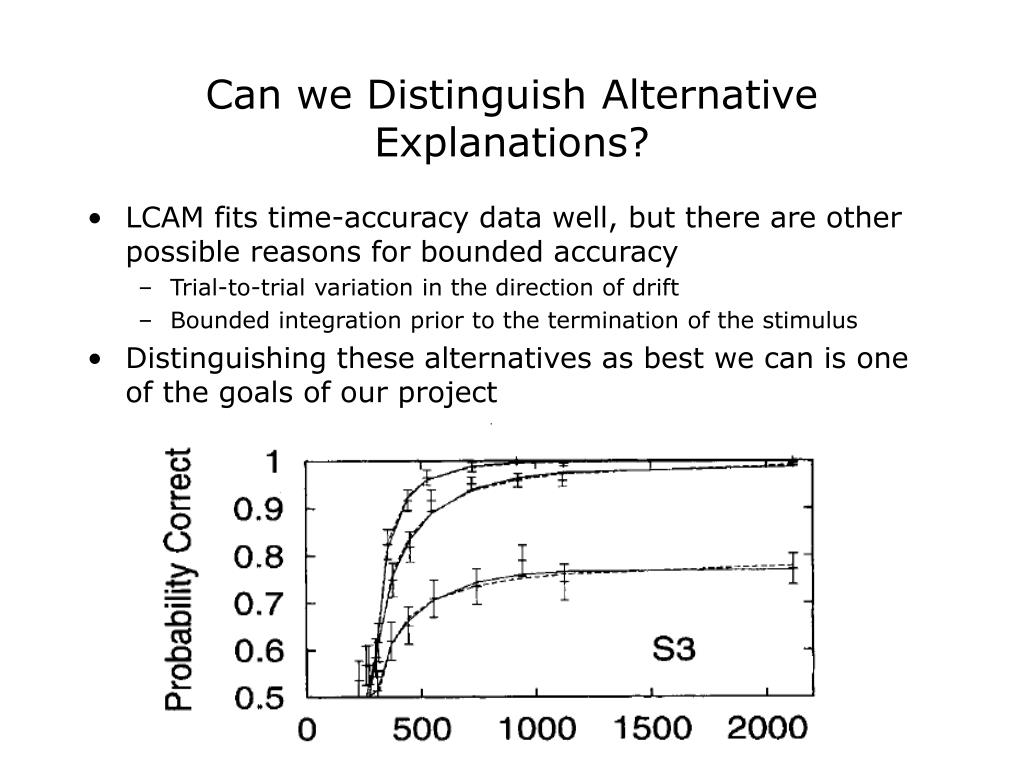 Can we Distinguish Alternative Explanations?

• LCAM fits time-accuracy data well, but there are other possible reasons for bounded accuracy
  – Trial-to-trial variation in the direction of drift
  – Bounded integration prior to the termination of the stimulus
• Distinguishing these alternatives as best we can is one of the goals of our project

Probability Correct
1
0.9
0.8
0.7
0.6
0.5
S3
0
500
1000
1500
2000